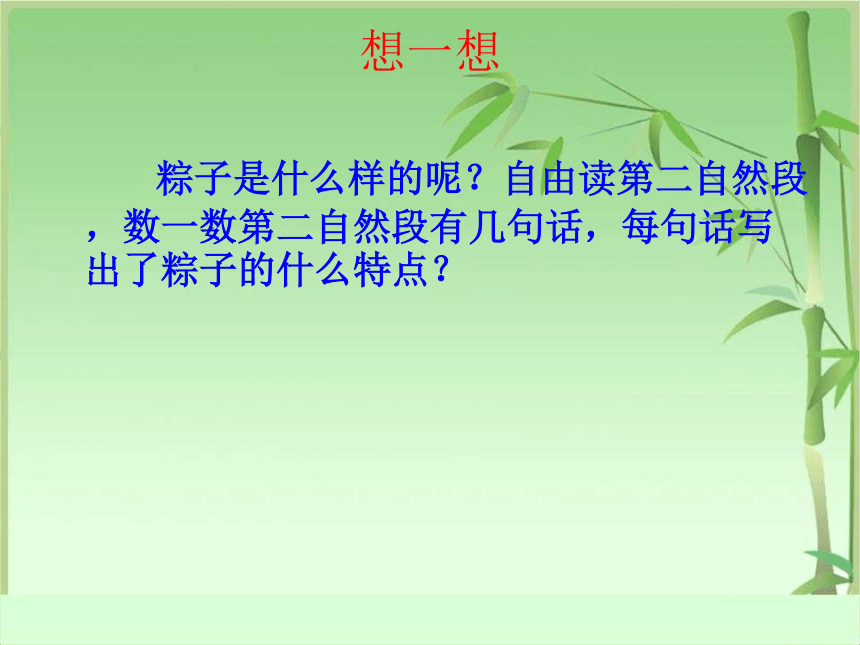 想一想

粽子是什么样的呢？自由读第二自然段，数一数第二自然段有几句话，每句话写出了粽子的什么特点？